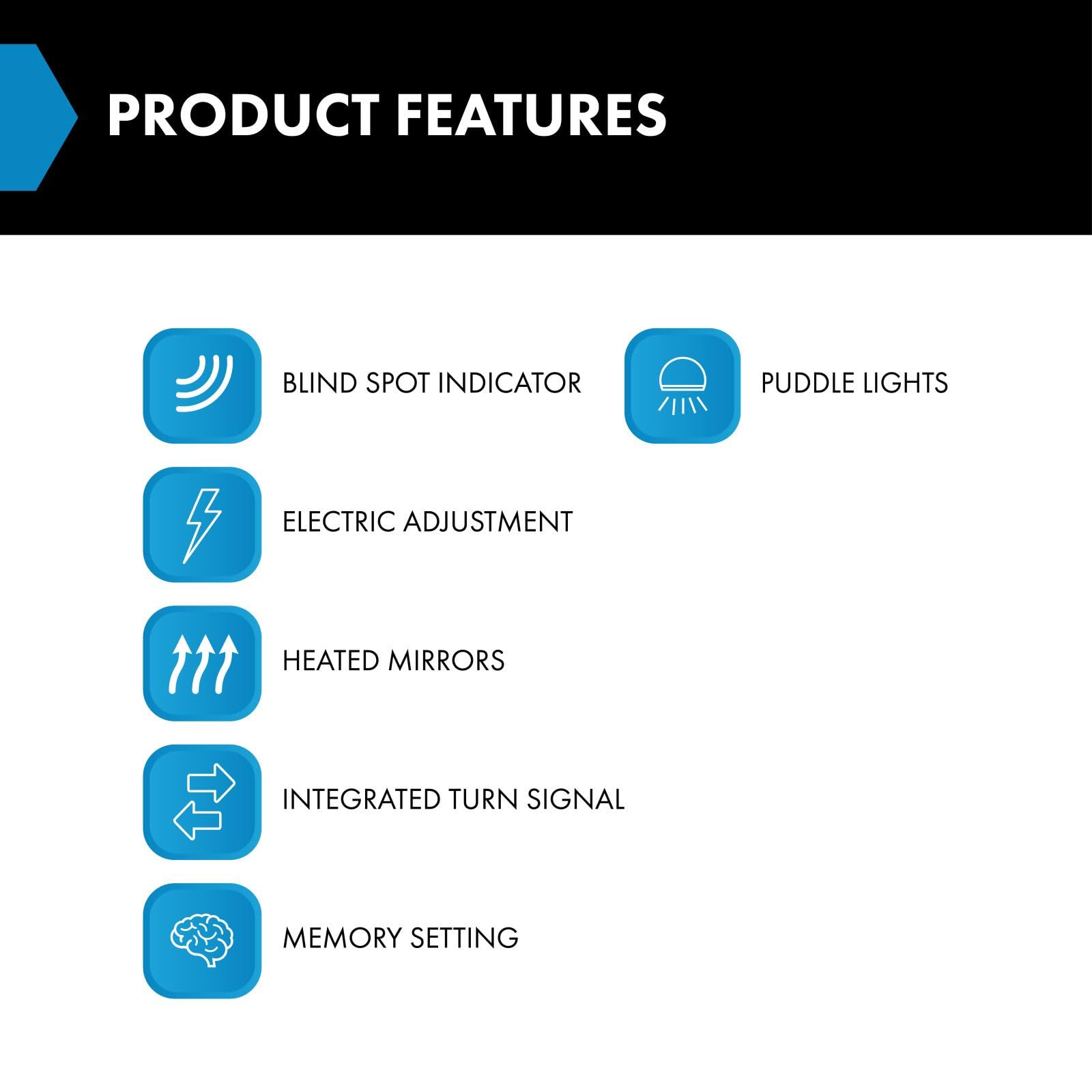 PRODUCT FEATURES

BLIND SPOT INDICATOR

ELECTRIC ADJUSTMENT

HEATED MIRRORS

INTEGRATED TURN SIGNAL

MEMORY SETTING

PUDDLE LIGHTS